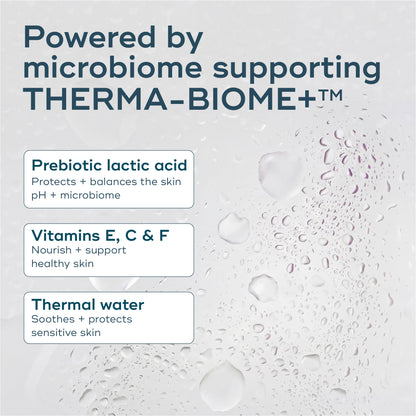 Powered by microbiome supporting THERMA-BIOME+™

Prebiotic lactic acid
Protects + balances the skin pH + microbiome

Vitamins E, C & F
Nourish + support healthy skin

Thermal water
Soothes + protects sensitive skin